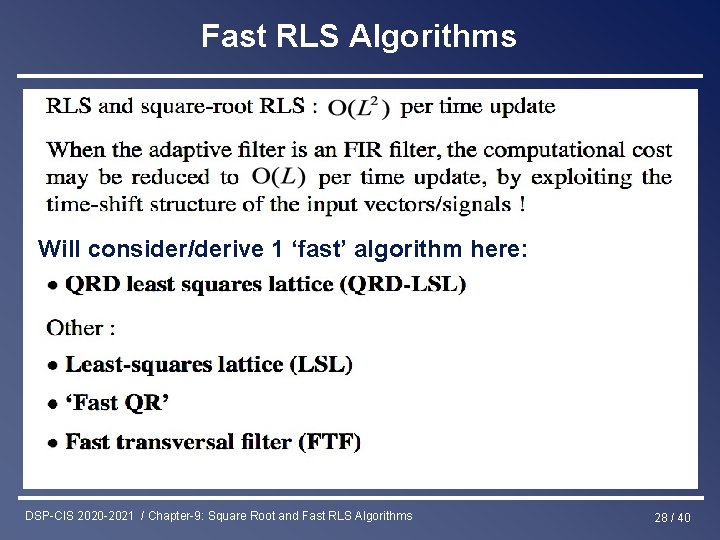 Fast RLS Algorithms

RLS and square-root RLS : $O(L^2)$ per time update

When the adaptive filter is an FIR filter, the computational cost may be reduced to $O(L)$ per time update, by exploiting the time-shift structure of the input vectors/signals !

Will consider/derive 1 ‘fast’ algorithm here:

• QRD least squares lattice (QRD-LSL)

Other :

• Least-squares lattice (LSL)

• ‘Fast QR’

• Fast transversal filter (FTF)

DSP-CIS 2020-2021 / Chapter-9: Square Root and Fast RLS Algorithms

28 / 40